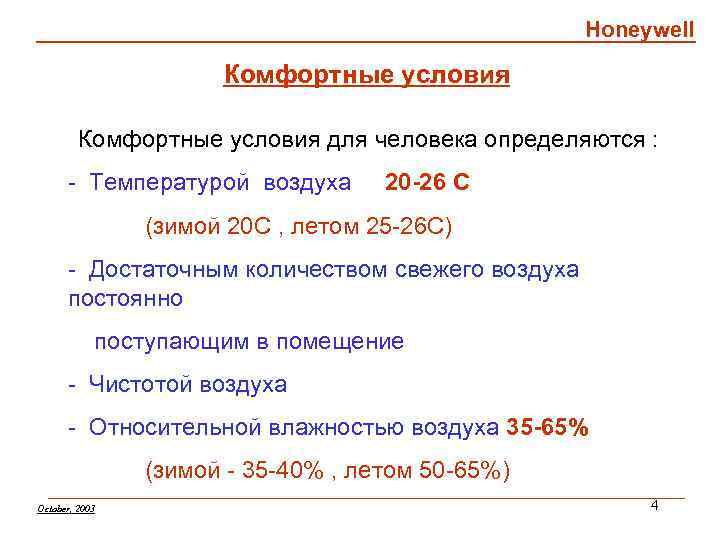 Honeywell

Комфортные условия

Комфортные условия для человека определяются :

- Температурой воздуха 20-26 С

(зимой 20С , летом 25-26С)

- Достаточным количеством свежего воздуха постоянно

поступающим в помещение

- Чистотой воздуха

- Относительной влажностью воздуха 35-65%

(зимой - 35-40% , летом 50-65%)

October, 2003

4